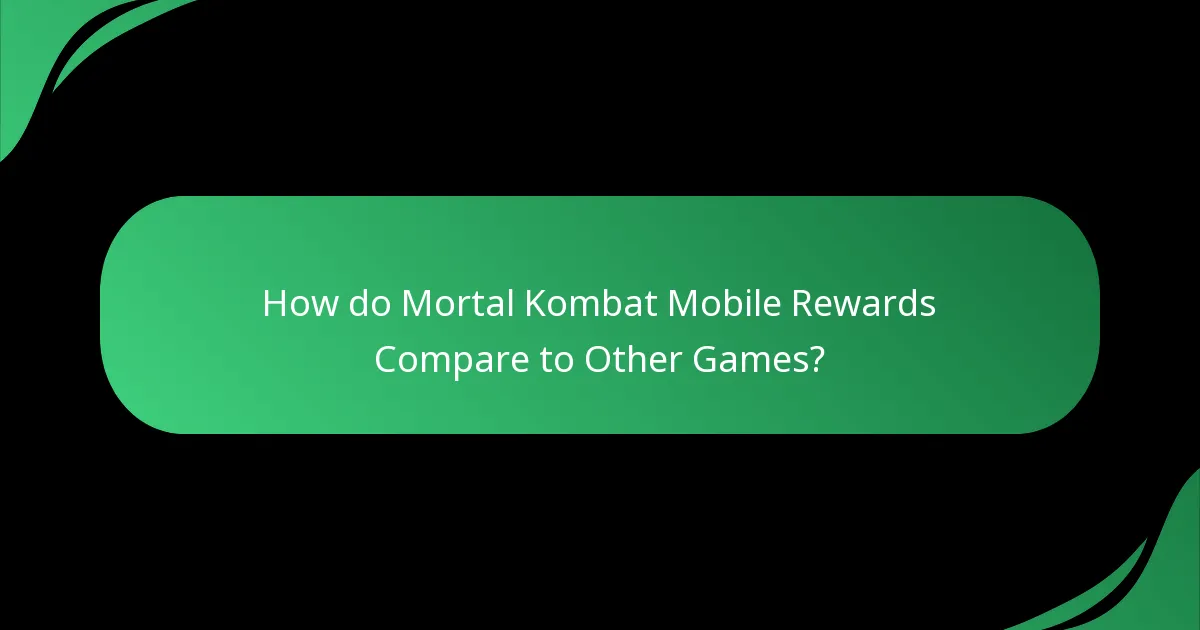 How do Mortal Kombat Mobile Rewards Compare to Other Games?